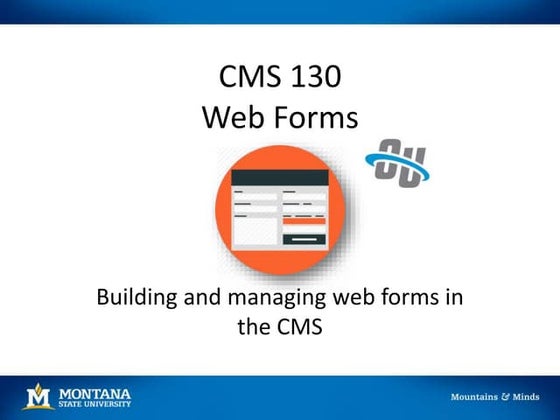 CMS 130
Web Forms

OU

Building and managing web forms in the CMS

M MONTANA STATE UNIVERSITY

Mountains & Minds